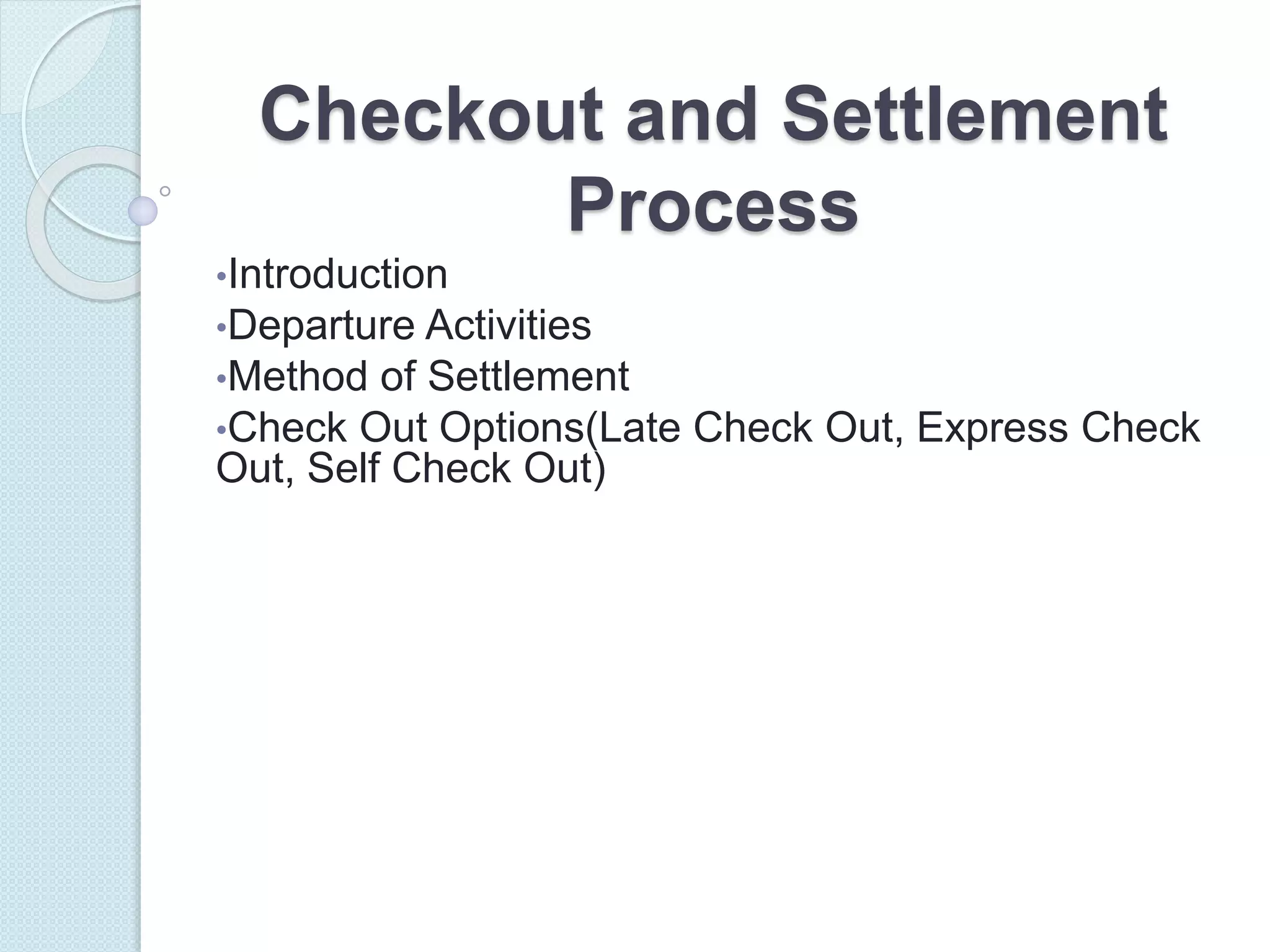 Checkout and Settlement Process

•Introduction
•Departure Activities
•Method of Settlement
•Check Out Options(Late Check Out, Express Check Out, Self Check Out)